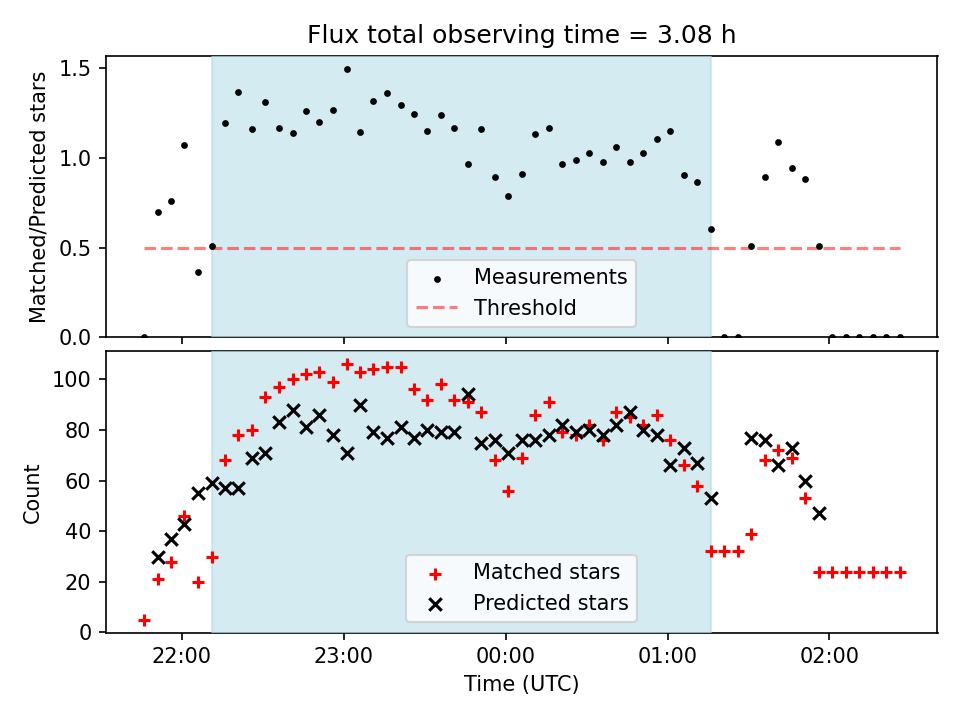 Flux total observing time = 3.08 h

Matched/Predicted stars

1.5
1.0
0.5
0.0

Measurements
Threshold

Count

100
80
60
40
20
0

Matched stars
Predicted stars

22:00
23:00
00:00
01:00
02:00

Time (UTC)